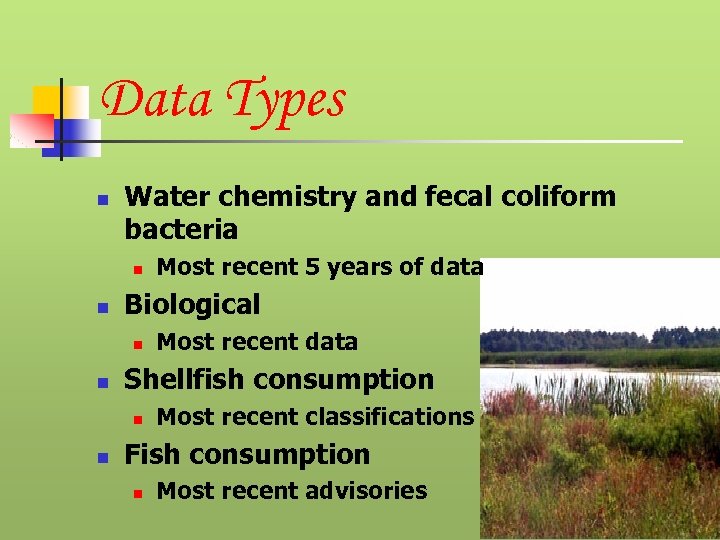 Data Types

- Water chemistry and fecal coliform bacteria
  - Most recent 5 years of data
- Biological
  - Most recent data
- Shellfish consumption
  - Most recent classifications
- Fish consumption
  - Most recent advisories